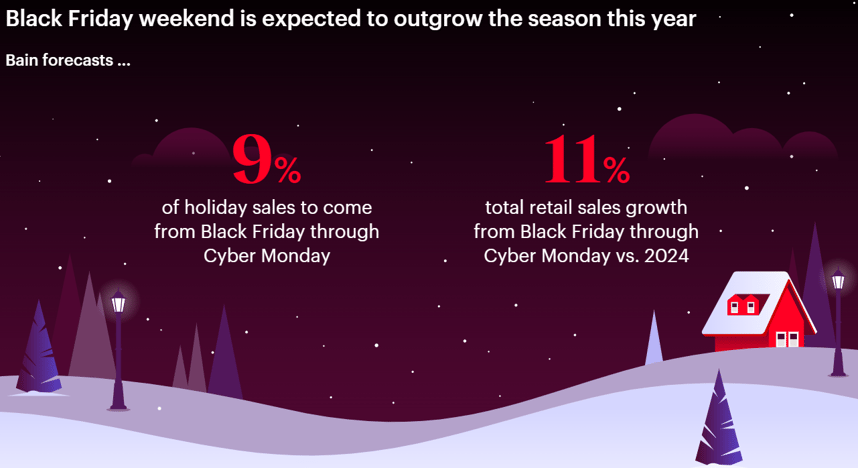 Black Friday weekend is expected to outgrow the season this year

Bain forecasts ...

9%
of holiday sales to come from Black Friday through Cyber Monday

11%
total retail sales growth from Black Friday through Cyber Monday vs. 2024